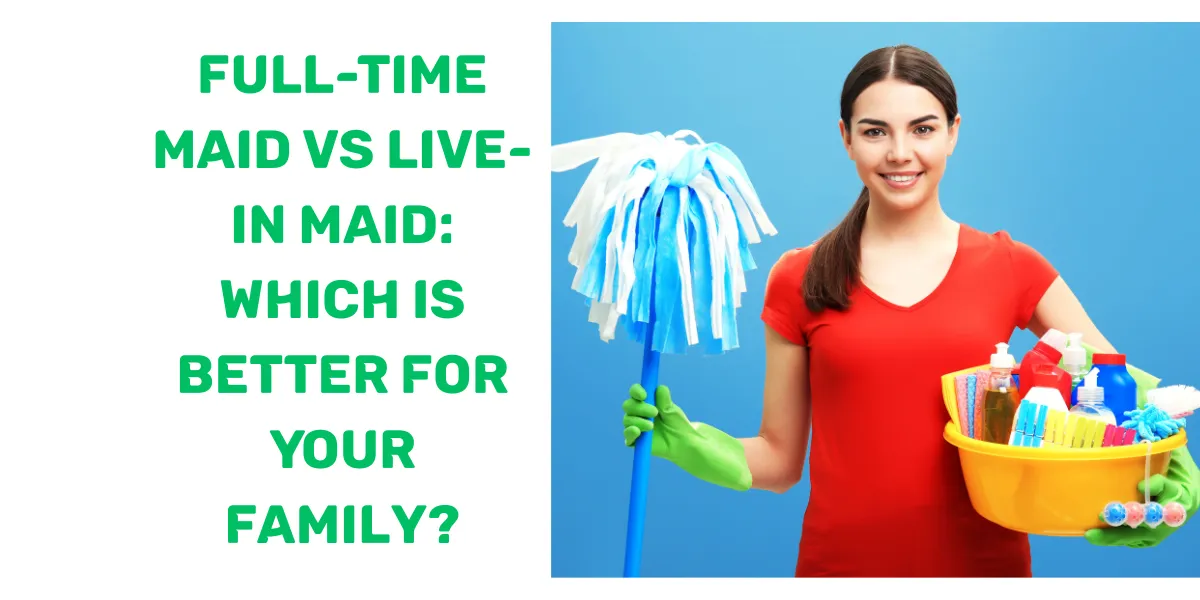 FULL-TIME MAID VS LIVE-IN MAID: WHICH IS BETTER FOR YOUR FAMILY?